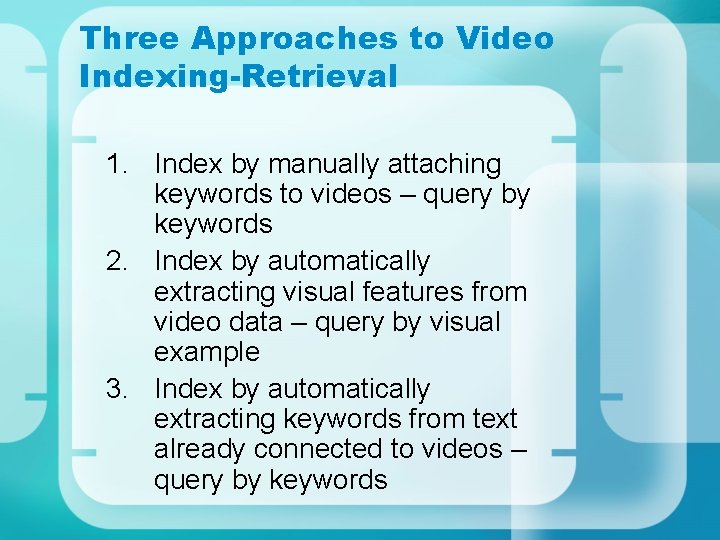 Three Approaches to Video Indexing-Retrieval

1. Index by manually attaching keywords to videos – query by keywords
2. Index by automatically extracting visual features from video data – query by visual example
3. Index by automatically extracting keywords from text already connected to videos – query by keywords